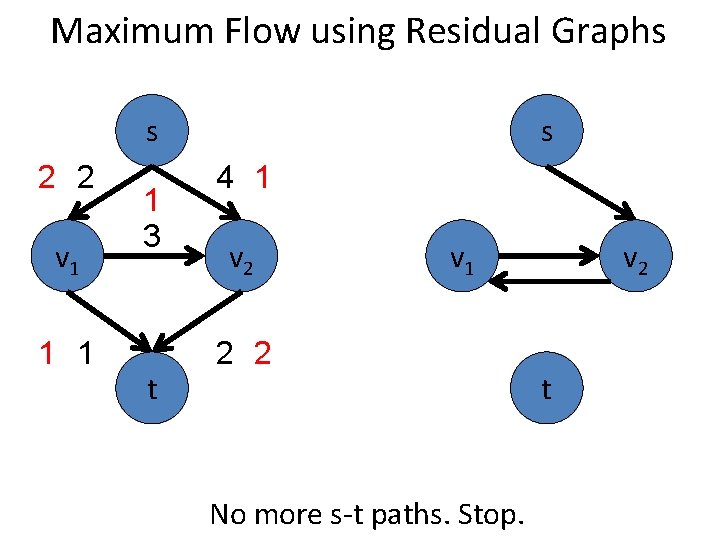 Maximum Flow using Residual Graphs

s

2 2

4 1

1

3

$v_1$

$v_2$

1 1

2 2

t

s

$v_1$

$v_2$

t

No more s-t paths. Stop.